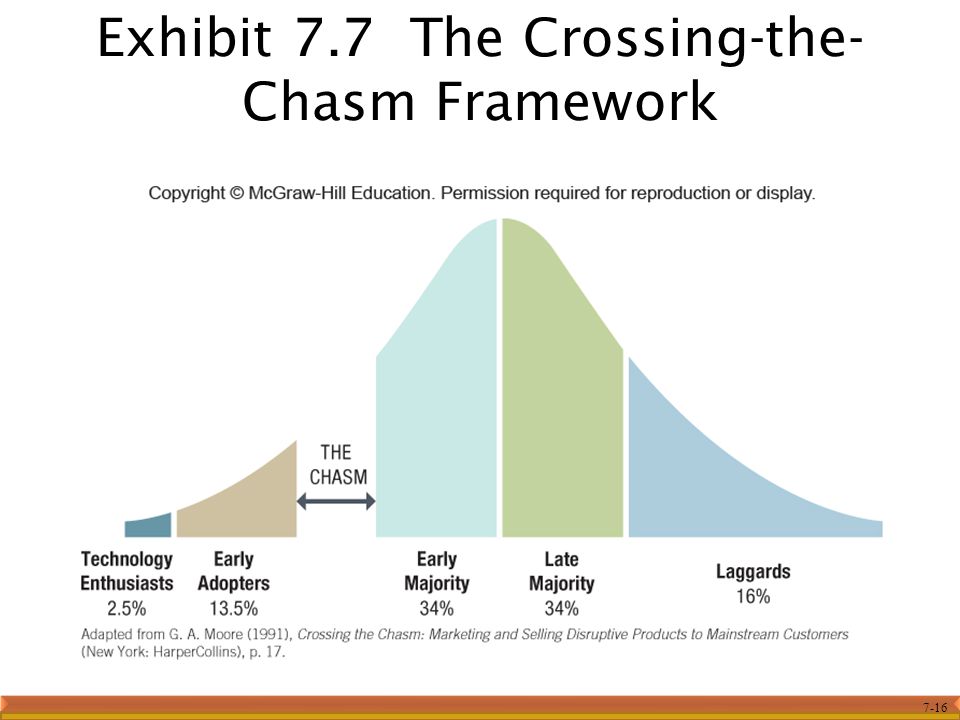 Exhibit 7.7 The Crossing-the-Chasm Framework

Copyright © McGraw-Hill Education. Permission required for reproduction or display.

THE CHASM

Technology Enthusiasts 2.5%

Early Adopters 13.5%

Early Majority 34%

Late Majority 34%

Laggards 16%

Adapted from G. A. Moore (1991), Crossing the Chasm: Marketing and Selling Disruptive Products to Mainstream Customers (New York: HarperCollins), p. 17.

7-16